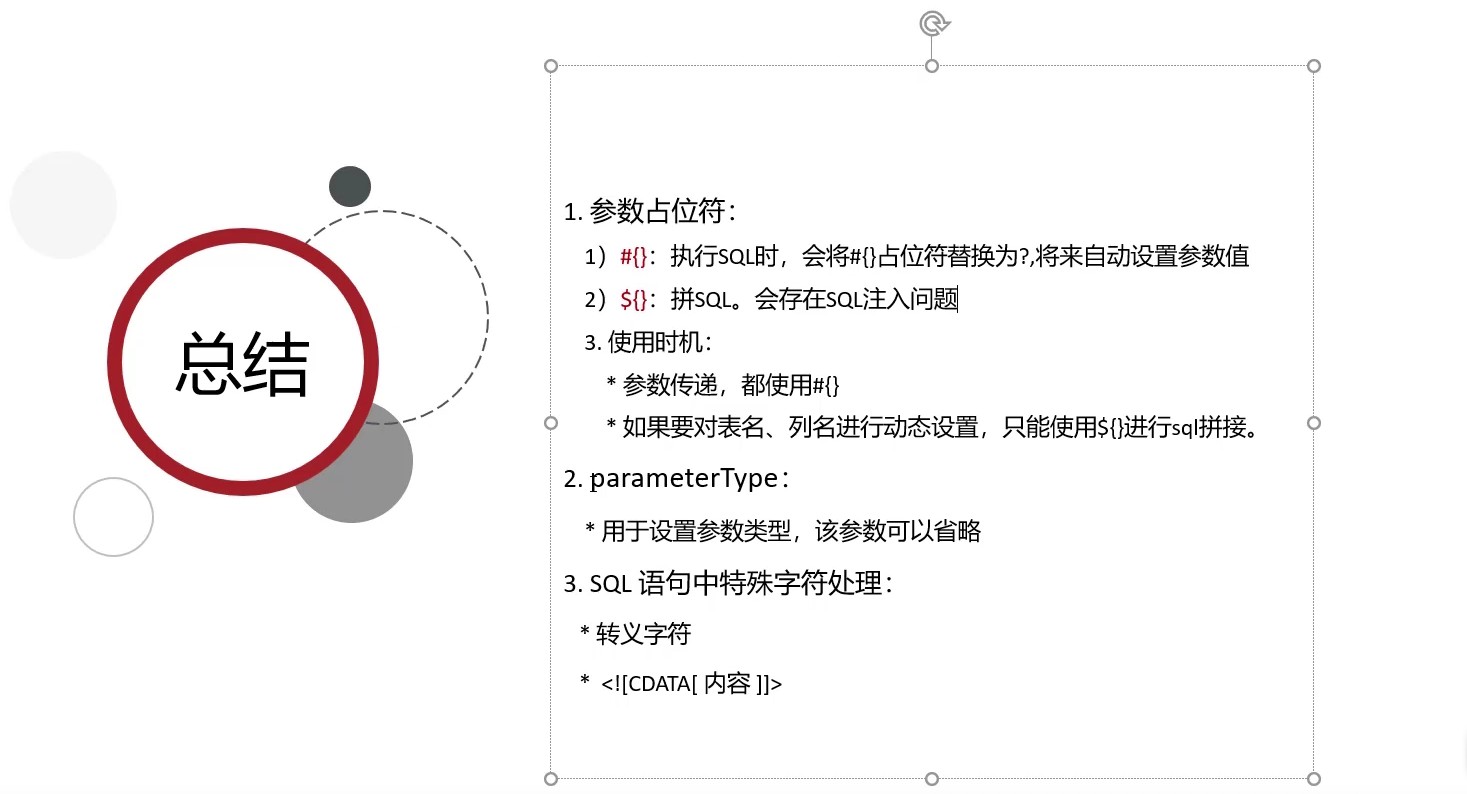 总结

1. 参数占位符：

1）#{}：执行SQL时，会将#{}占位符替换为?,将来自动设置参数值

2）${}：拼SQL。会存在SQL注入问题

3. 使用时机：

* 参数传递，都使用#{}

* 如果要对表名、列名进行动态设置，只能使用${}进行sql拼接。

2. parameterType：

* 用于设置参数类型，该参数可以省略

3. SQL 语句中特殊字符处理：

* 转义字符

* <![CDATA[ 内容 ]]>